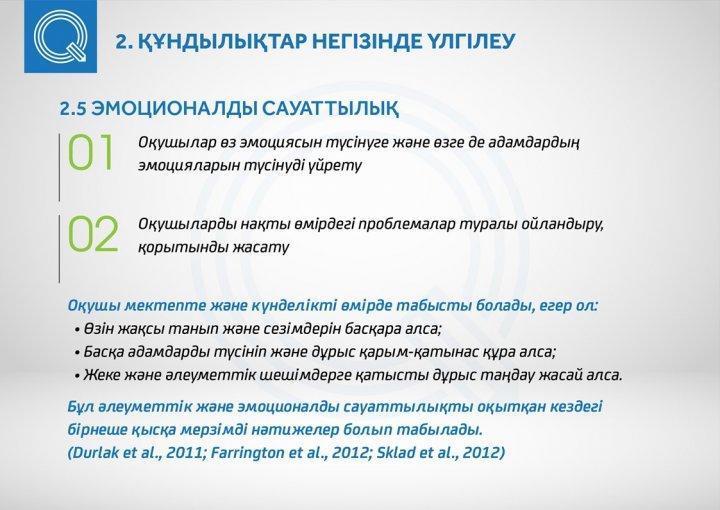 2. ҚҰНДЫЛЫҚТАР НЕГІЗІНДЕ ҮЛГІЛЕУ

2.5 ЭМОЦИОНАЛДЫ САУАТТЫЛЫҚ

01 Оқушылар өз эмоциясын түсінуге және өзге де адамдардың эмоцияларын түсінуді үйрету

02 Оқушыларды нақты өмірдегі проблемалар туралы ойландыру, қорытынды жасату

Оқушы мектепте және күнделікті өмірде табысты болады, егер ол:
• Өзін жақсы танып және сезімдерін басқара алса;
• Басқа адамдарды түсініп және дұрыс қарым-қатынас құра алса;
• Жеке және әлеуметтік шешімдерге қатысты дұрыс таңдау жасай алса.

Бұл әлеуметтік және эмоционалды сауаттылықты оқытқан кездегі бірнеше қысқа мерзімді нәтижелер болып табылады.
(Durlak et al., 2011; Farrington et al., 2012; Sklad et al., 2012)